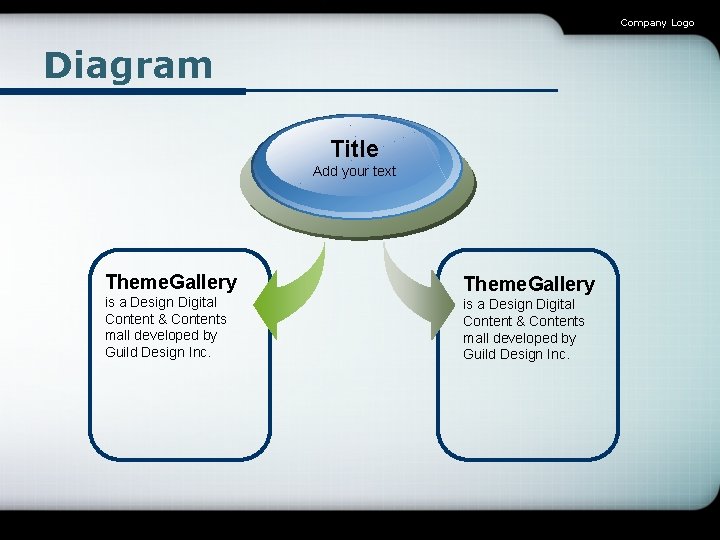 Company Logo

Diagram

Title
Add your text

ThemeGallery
is a Design Digital Content & Contents mall developed by Guild Design Inc.

ThemeGallery
is a Design Digital Content & Contents mall developed by Guild Design Inc.